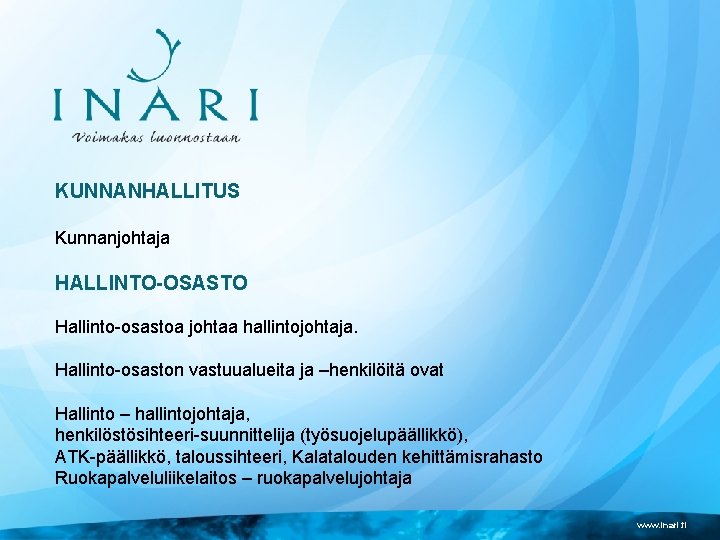 INARI
Voimakas luonnostaan

KUNNANHALLITUS

Kunnanjohtaja

HALLINTO-OSASTO

Hallinto-osastoa johtaa hallintojohtaja.

Hallinto-osaston vastuualueita ja –henkilöitä ovat

Hallinto – hallintojohtaja,
henkilöstösihteeri-suunnittelija (työsuojelupäällikkö),
ATK-päällikkö, taloussihteeri, Kalatalouden kehittämisrahasto
Ruokapalveluliikelaitos – ruokapalvelujohtaja

www.inari.fi